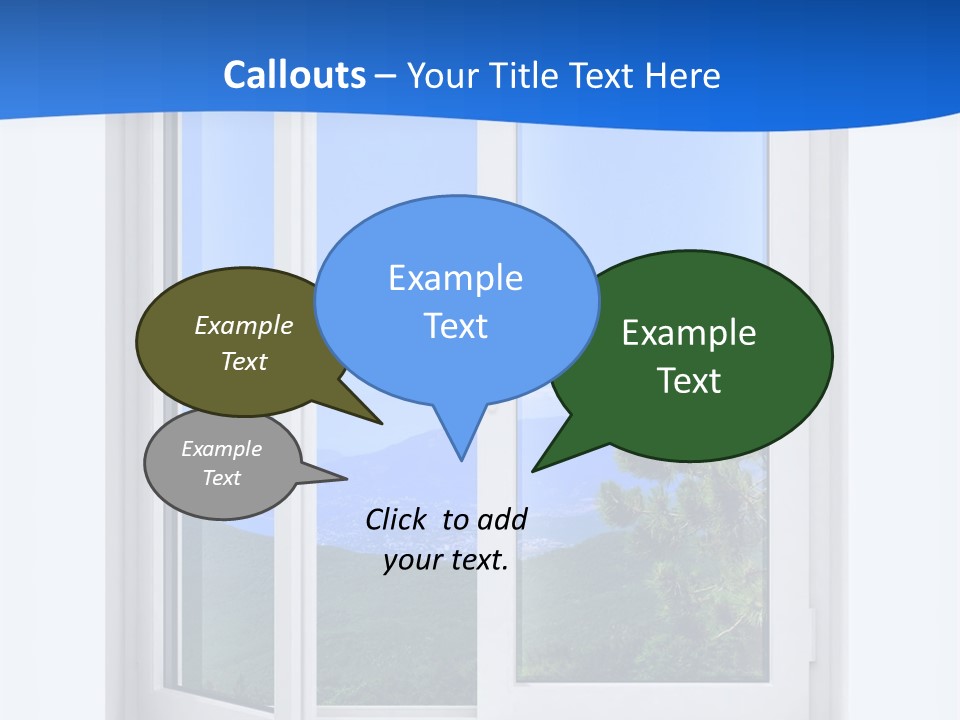 Callouts – Your Title Text Here

Example Text

Example Text

Example Text

Example Text

Click to add your text.